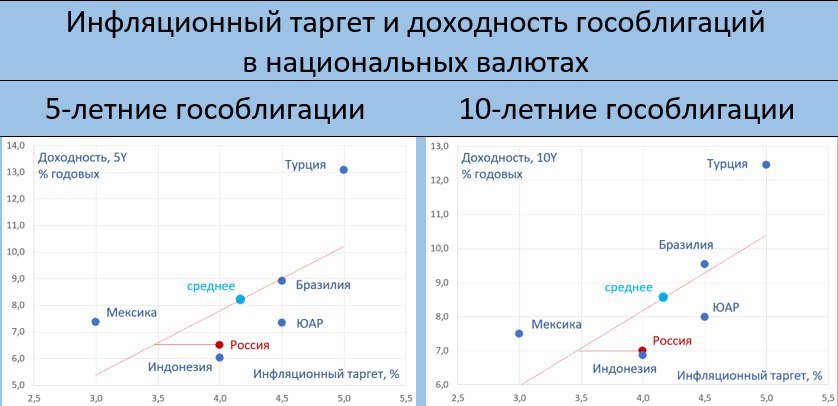 Инфляционный таргет и доходность гособлигаций в национальных валютах

5-летние гособлигации

14,0
13,0
12,0
11,0
10,0
9,0
8,0
7,0
6,0
5,0

Доходность, 5Y
% годовых

Турция
среднее
Бразилия
Мексика
ЮАР
Россия
Индонезия
Инфляционный таргет, %

2,5
3,0
3,5
4,0
4,5
5,0
5,5

10-летние гособлигации

13,0
12,0
11,0
10,0
9,0
8,0
7,0
6,0

Доходность, 10Y
% годовых

Турция
Бразилия
среднее
ЮАР
Мексика
Россия
Индонезия
Инфляционный таргет, %

2,5
3,0
3,5
4,0
4,5
5,0
5,5